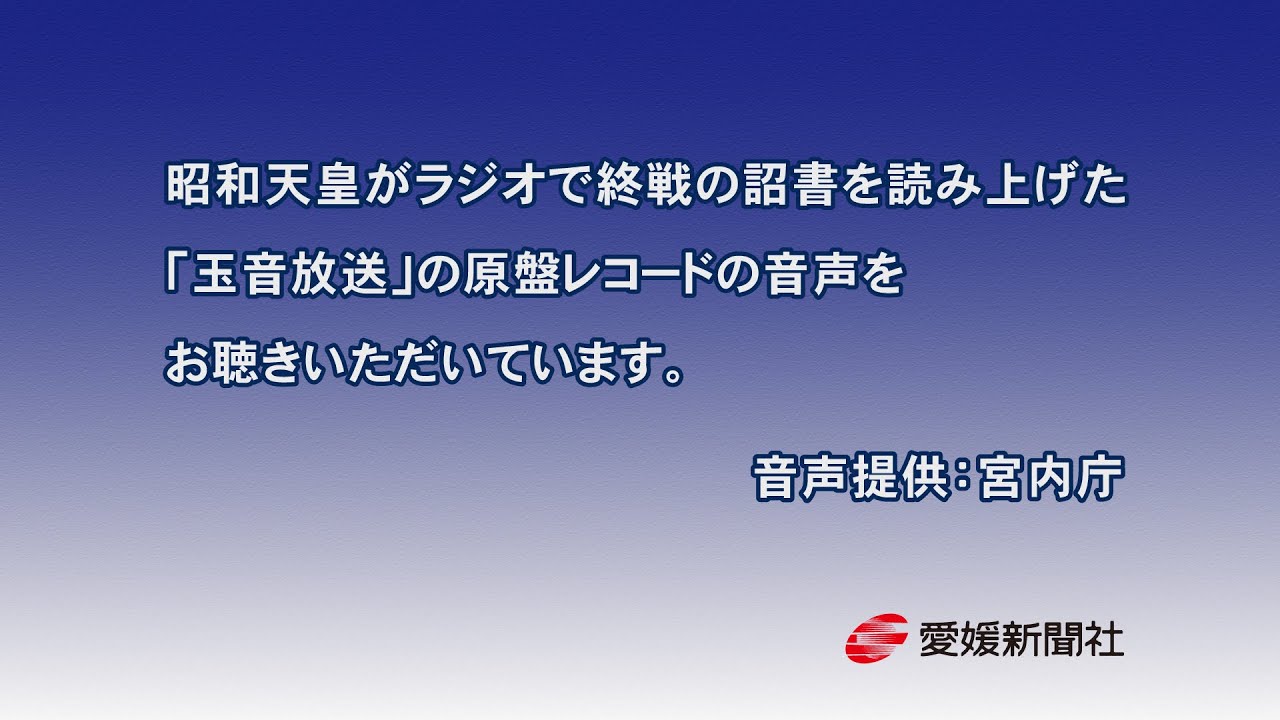 昭和天皇がラジオで終戦の詔書を読み上げた「玉音放送」の原盤レコードの音声をお聴きいただいています。

音声提供：宮内庁

愛媛新聞社